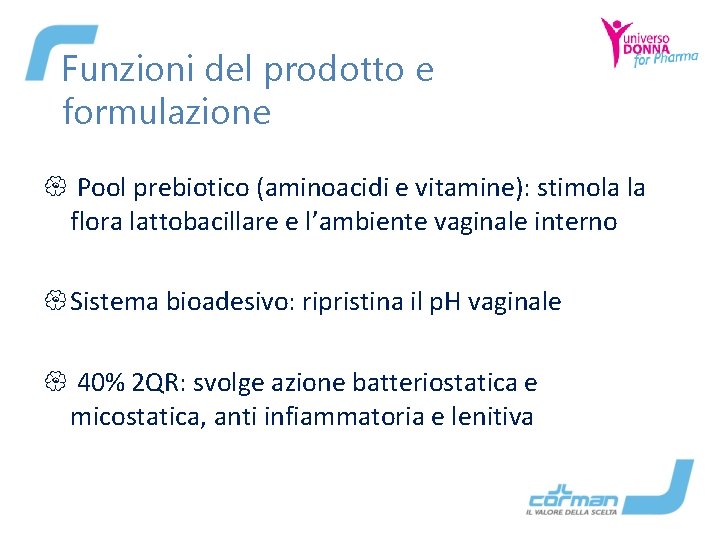 universo DONNA for Pharma

Funzioni del prodotto e formulazione

Pool prebiotico (aminoacidi e vitamine): stimola la flora lattobacillare e l'ambiente vaginale interno

Sistema bioadesivo: ripristina il pH vaginale

40% 2QR: svolge azione batteriostatica e micostatica, anti infiammatoria e lenitiva

corman
IL VALORE DELLA SCELTA